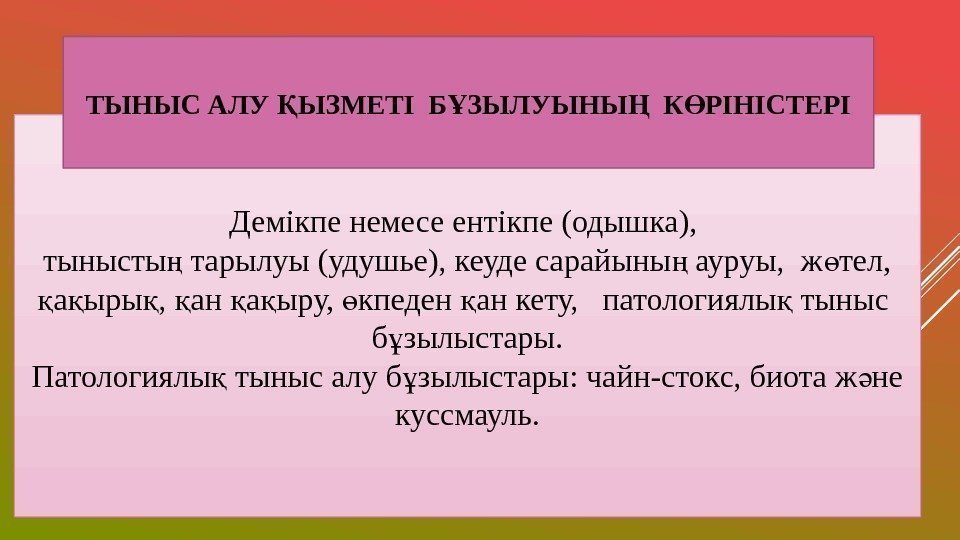 ТЫНЫС АЛУ ҚЫЗМЕТІ БҰЗЫЛУЫНЫҢ КӨРІНІСТЕРІ

Демікпе немесе ентікпе (одышка), тыныстың тарылуы (удушье), кеуде сарайының ауруы, жөтел, қақырық, қан қақыру, өкпеден қан кету, патологиялық тыныс бұзылыстары.
Патологиялық тыныс алу бұзылыстары: чайн-стокс, биота және куссмауль.